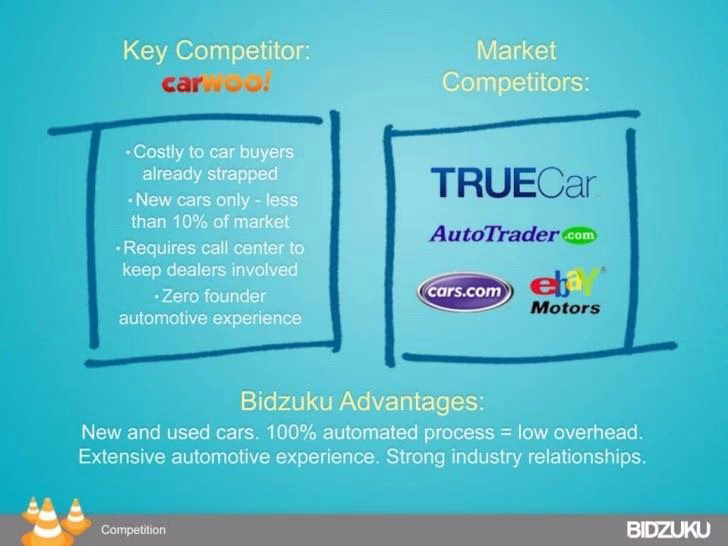 Key Competitor:
carwoo!

• Costly to car buyers already strapped
• New cars only - less than 10% of market
• Requires call center to keep dealers involved
• Zero founder automotive experience

Market Competitors:

TRUECar

AutoTrader.com

cars.com

ebay Motors

Bidzuku Advantages:

New and used cars. 100% automated process = low overhead. Extensive automotive experience. Strong industry relationships.

Competition

BIDZUKU